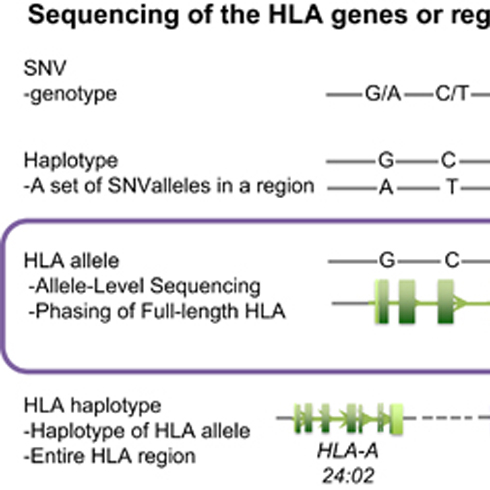 Sequencing of the HLA genes or reg

SNV
-genotype

G/A C/T

Haplotype
-A set of SNValleles in a region

G C
A T

HLA allele
-Allele-Level Sequencing
-Phasing of Full-length HLA

G C

HLA haplotype
-Haplotype of HLA allele
-Entire HLA region

HLA-A
24:02